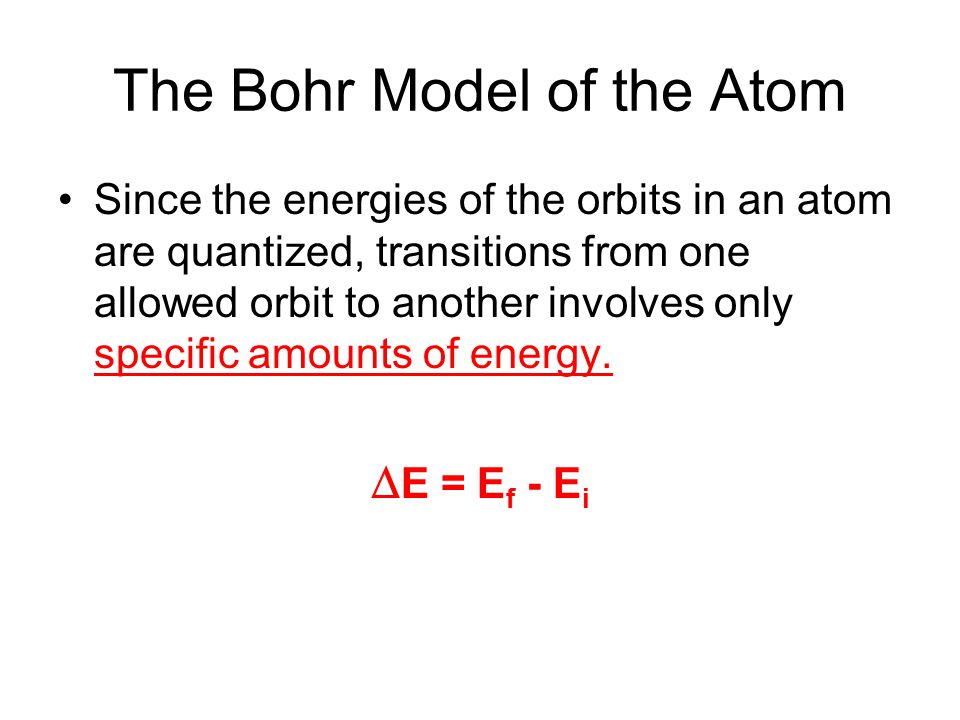 The Bohr Model of the Atom

• Since the energies of the orbits in an atom are quantized, transitions from one allowed orbit to another involves only specific amounts of energy.

$\Delta E = E_f - E_i$